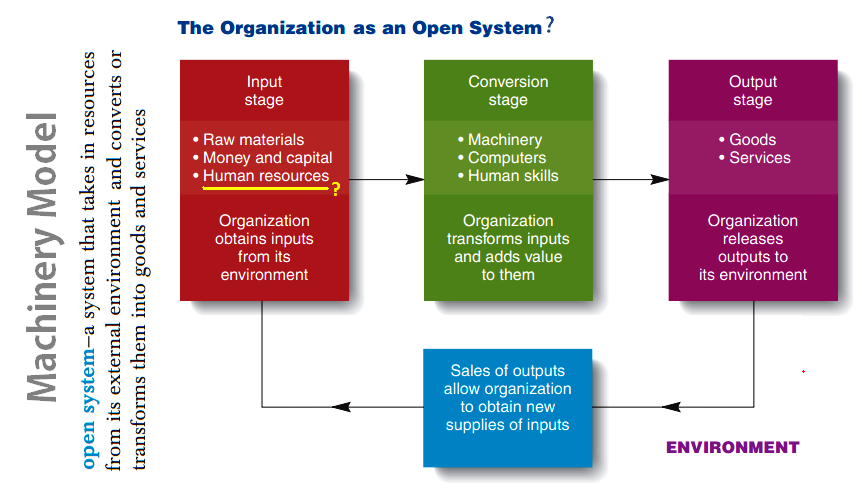 Machinery Model

open system–a system that takes in resources from its external environment and converts or transforms them into goods and services

The Organization as an Open System?

Input stage

• Raw materials
• Money and capital
• Human resources ?

Organization obtains inputs from its environment

Conversion stage

• Machinery
• Computers
• Human skills

Organization transforms inputs and adds value to them

Output stage

• Goods
• Services

Organization releases outputs to its environment

Sales of outputs allow organization to obtain new supplies of inputs

ENVIRONMENT